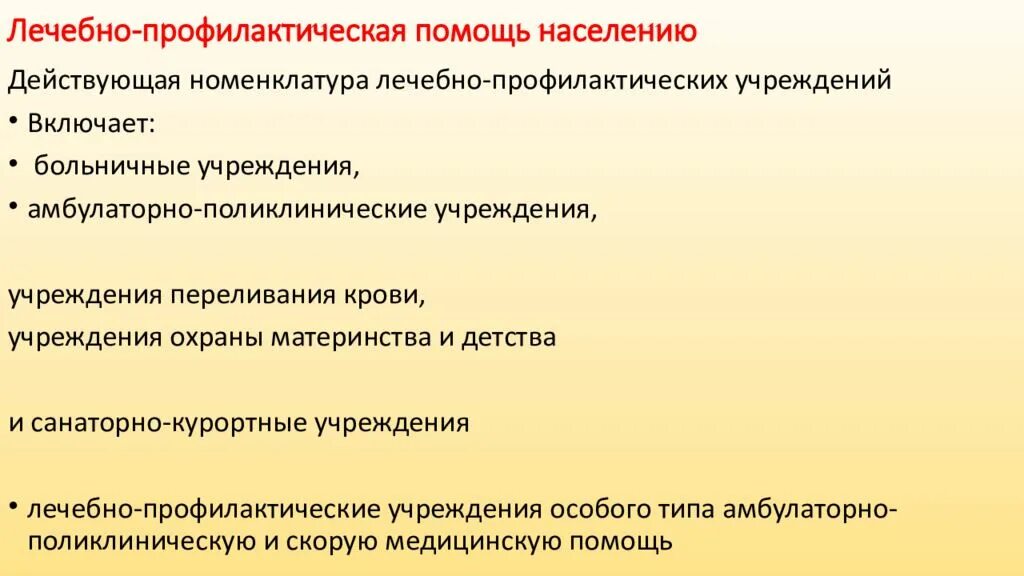 Лечебно-профилактическая помощь населению

Действующая номенклатура лечебно-профилактических учреждений

• Включает:

• больничные учреждения,

• амбулаторно-поликлинические учреждения,

учреждения переливания крови,

учреждения охраны материнства и детства

и санаторно-курортные учреждения

• лечебно-профилактические учреждения особого типа амбулаторно-поликлиническую и скорую медицинскую помощь